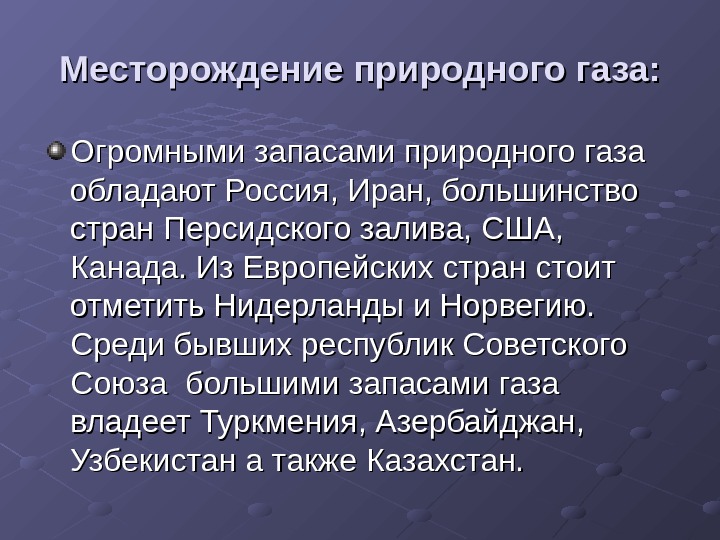 Месторождение природного газа:

Огромными запасами природного газа обладают Россия, Иран, большинство стран Персидского залива, США, Канада. Из Европейских стран стоит отметить Нидерланды и Норвегию. Среди бывших республик Советского Союза  большими запасами газа владеет Туркмения, Азербайджан, Узбекистан а также Казахстан.